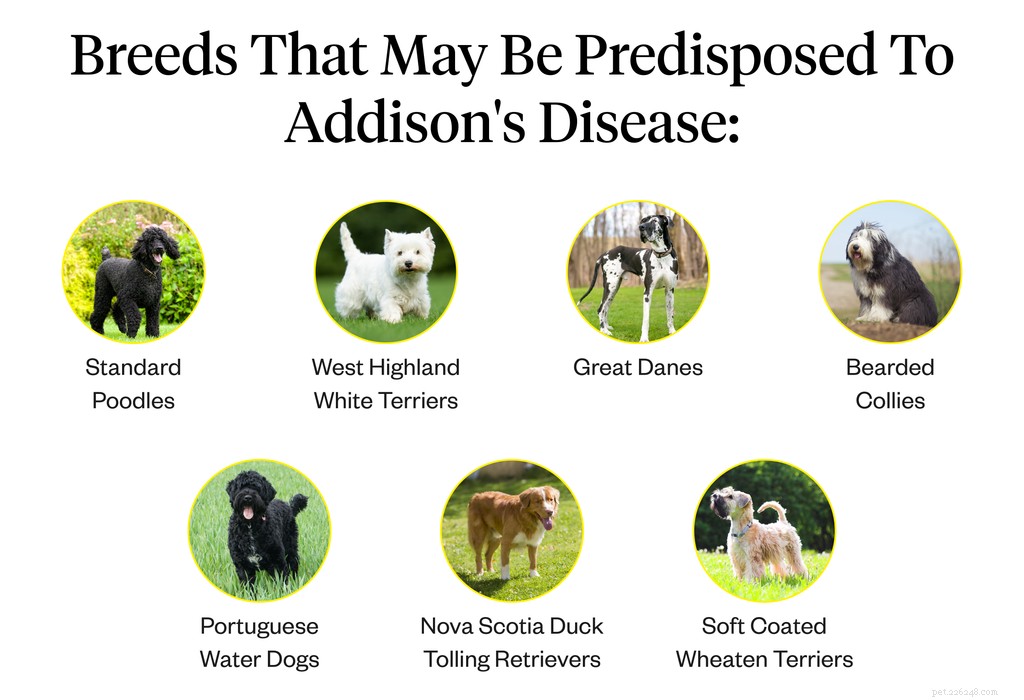 Breeds That May Be Predisposed To Addison's Disease:

Standard Poodles

West Highland White Terriers

Great Danes

Bearded Collies

Portuguese Water Dogs

Nova Scotia Duck Tolling Retrievers

Soft Coated Wheaten Terriers

pet.226248.com